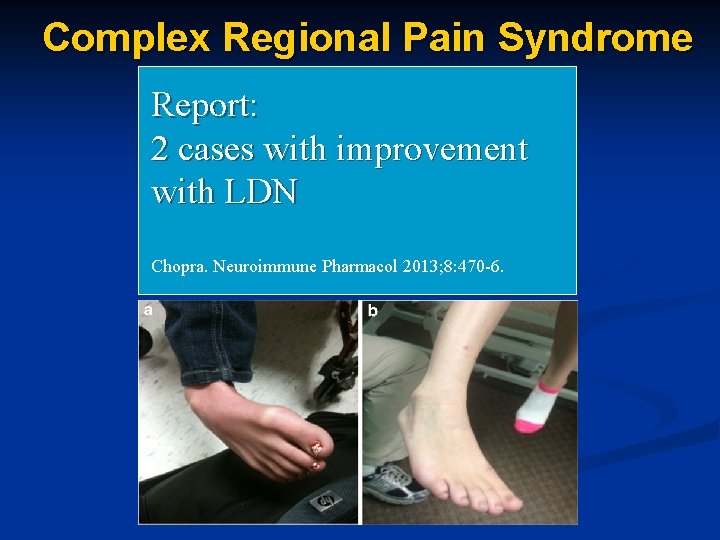 Complex Regional Pain Syndrome

Report:
2 cases with improvement with LDN

Chopra. Neuroimmune Pharmacol 2013;8:470-6.

a

b